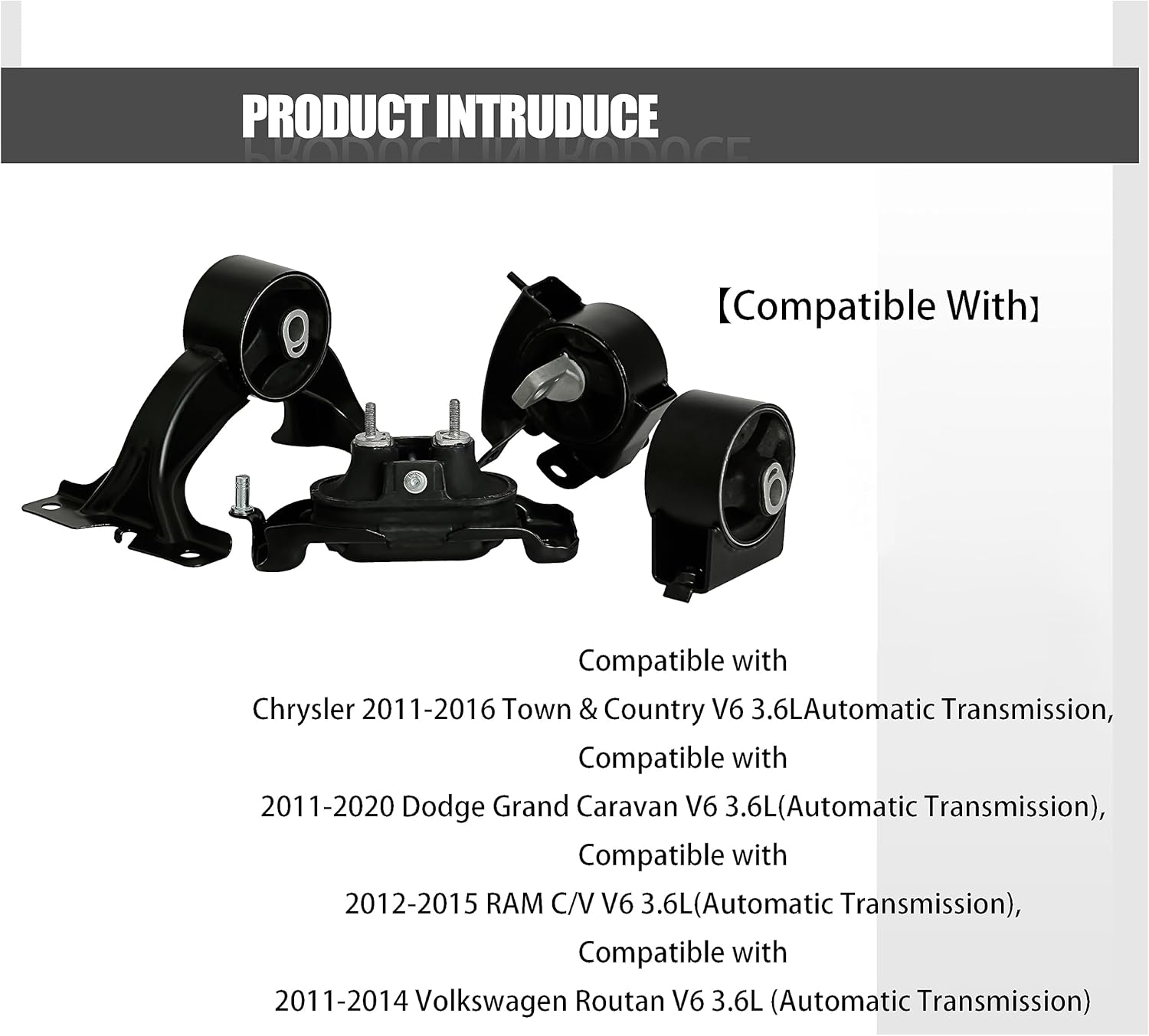 PRODUCT INTRUDUCE

【Compatible With】

Compatible with
Chrysler 2011-2016 Town & Country V6 3.6LAutomatic Transmission,
Compatible with
2011-2020 Dodge Grand Caravan V6 3.6L(Automatic Transmission),
Compatible with
2012-2015 RAM C/V V6 3.6L(Automatic Transmission),
Compatible with
2011-2014 Volkswagen Routan V6 3.6L (Automatic Transmission)